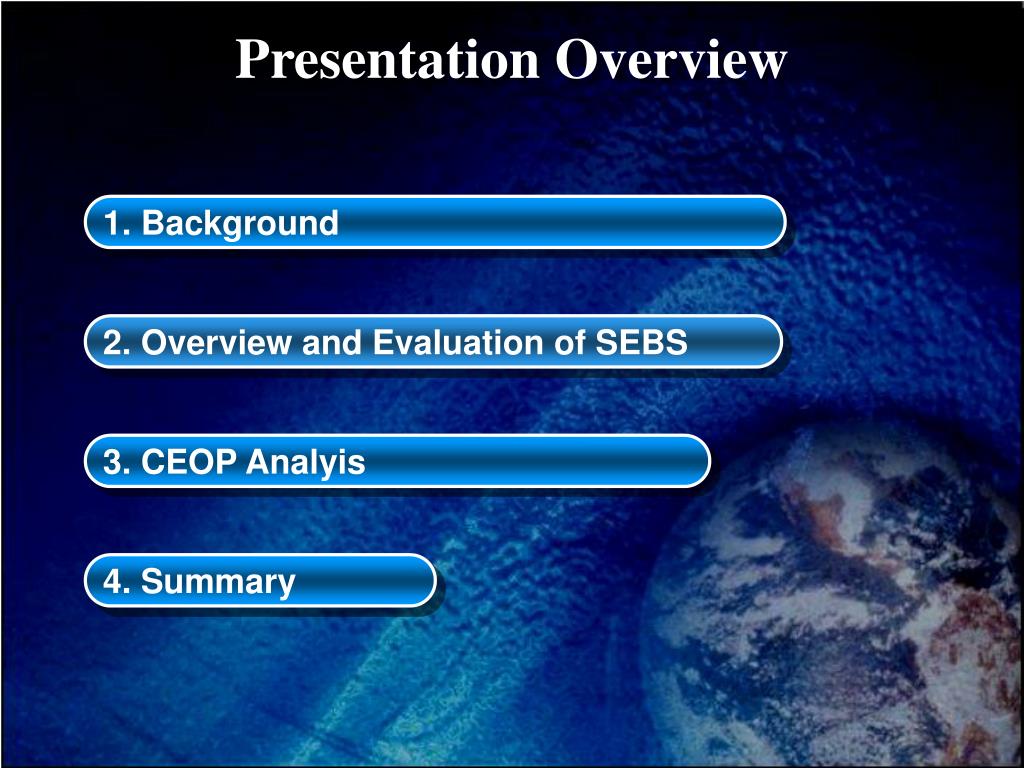 Presentation Overview

1. Background

2. Overview and Evaluation of SEBS

3. CEOP Analyis

4. Summary